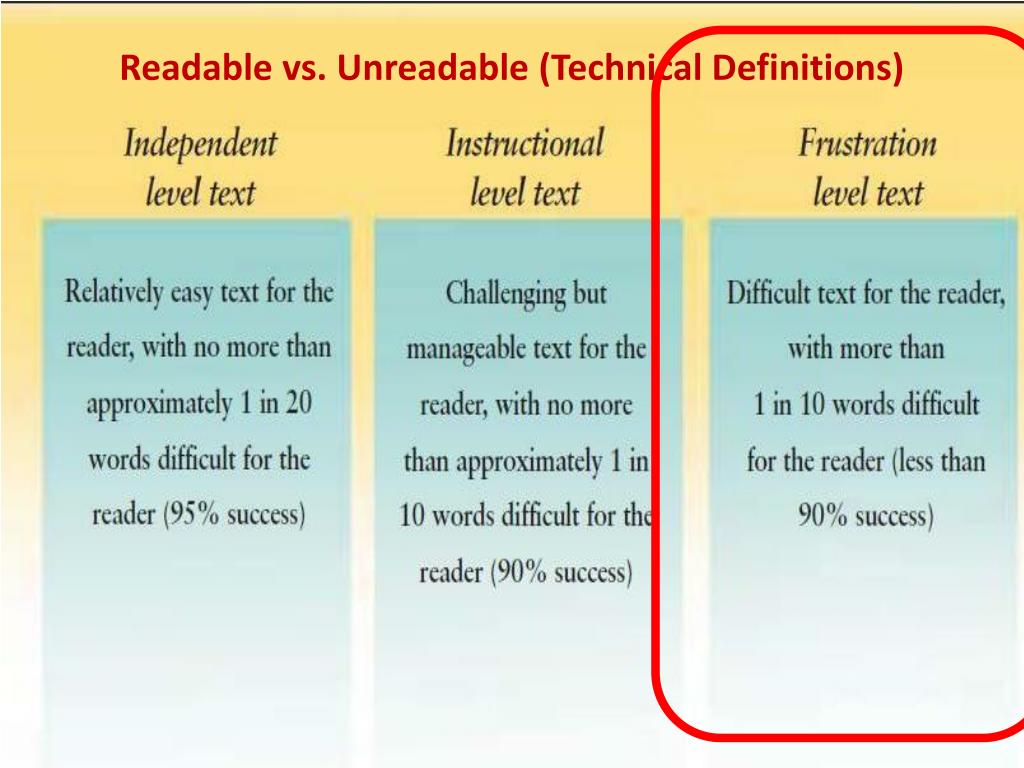 Readable vs. Unreadable (Technical Definitions)

Independent level text

Relatively easy text for the reader, with no more than approximately 1 in 20 words difficult for the reader (95% success)

Instructional level text

Challenging but manageable text for the reader, with no more than approximately 1 in 10 words difficult for the reader (90% success)

Frustration level text

Difficult text for the reader, with more than 1 in 10 words difficult for the reader (less than 90% success)